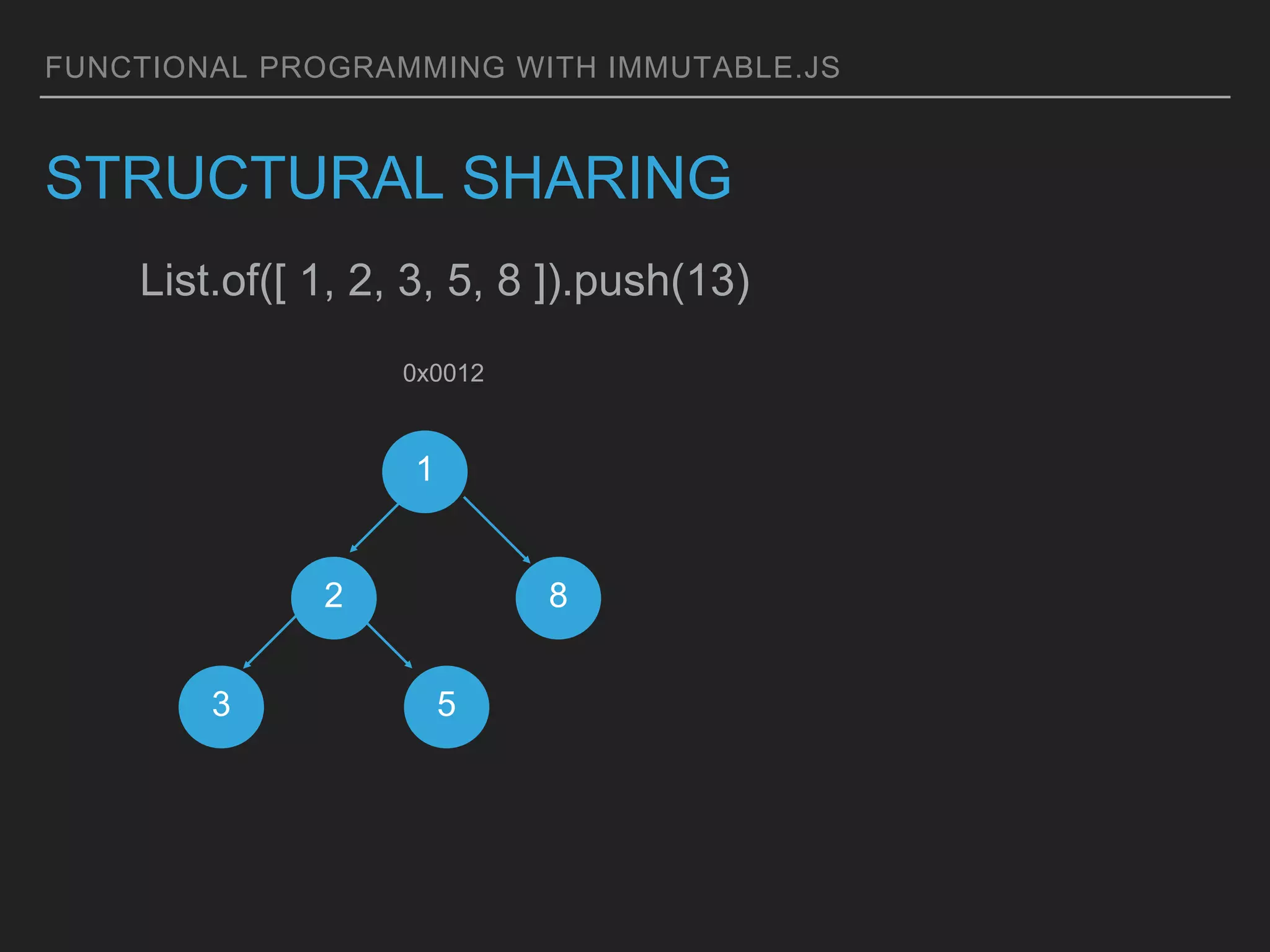 FUNCTIONAL PROGRAMMING WITH IMMUTABLE.JS

STRUCTURAL SHARING

List.of([ 1, 2, 3, 5, 8 ]).push(13)

0x0012

1

2

8

3

5